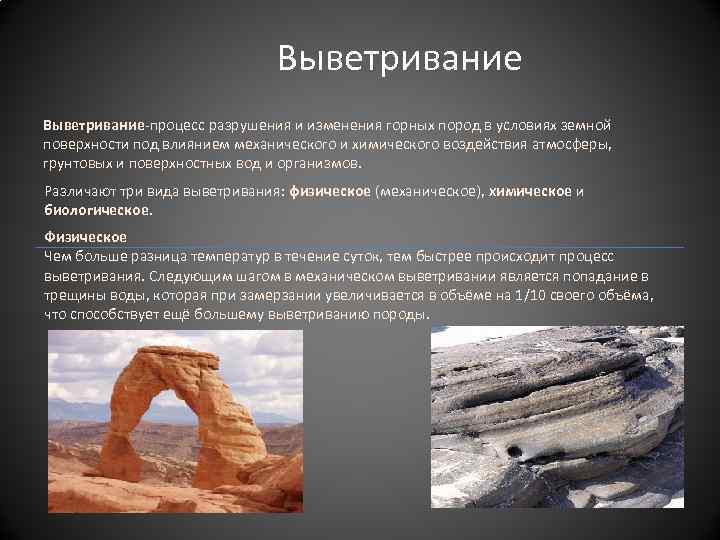 Выветривание

Выветривание-процесс разрушения и изменения горных пород в условиях земной поверхности под влиянием механического и химического воздействия атмосферы, грунтовых и поверхностных вод и организмов.

Различают три вида выветривания: физическое (механическое), химическое и биологическое.

Физическое
Чем больше разница температур в течение суток, тем быстрее происходит процесс выветривания. Следующим шагом в механическом выветривании является попадание в трещины воды, которая при замерзании увеличивается в объёме на 1/10 своего объёма, что способствует ещё большему выветриванию породы.